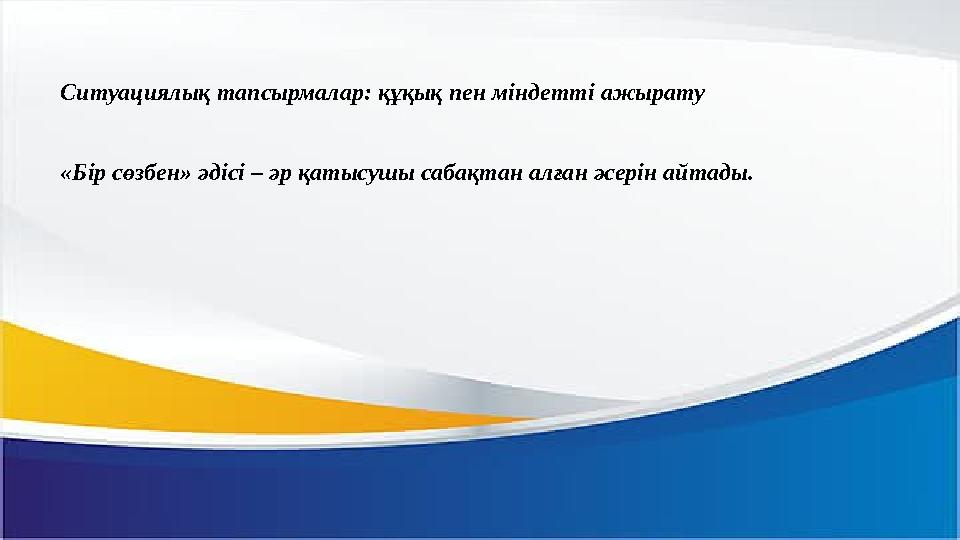 Ситуациялық тапсырмалар: құқық пен міндетті ажырату

«Бір сөзбен» әдісі – әр қатысушы сабақтан алған әсерін айтады.